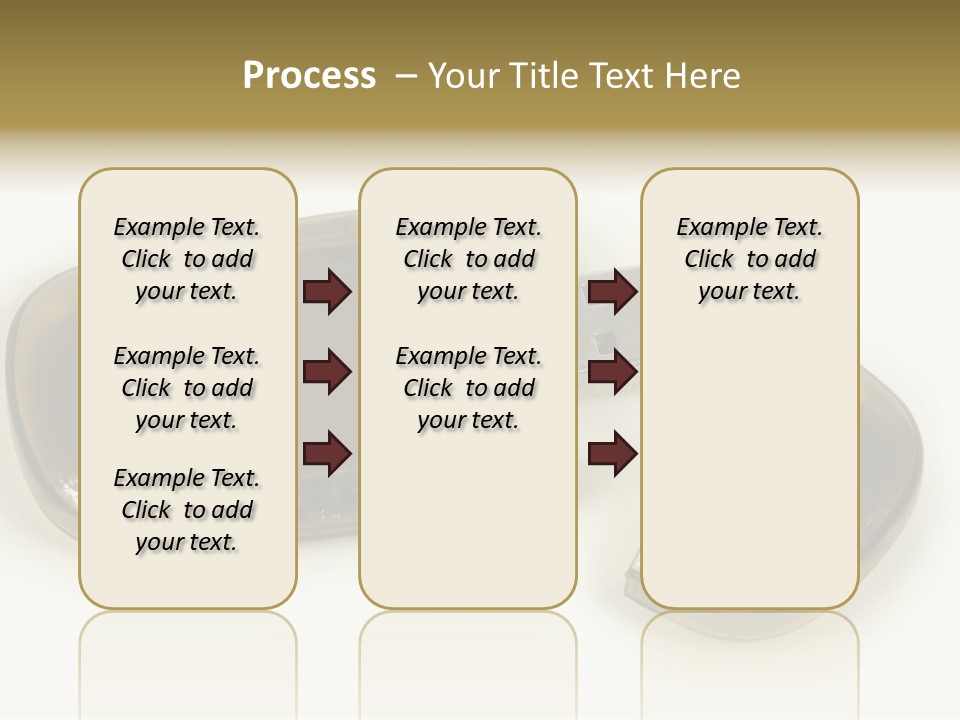 Process – Your Title Text Here

Example Text. Click to add your text.

Example Text. Click to add your text.

Example Text. Click to add your text.

Example Text. Click to add your text.

Example Text. Click to add your text.

Example Text. Click to add your text.